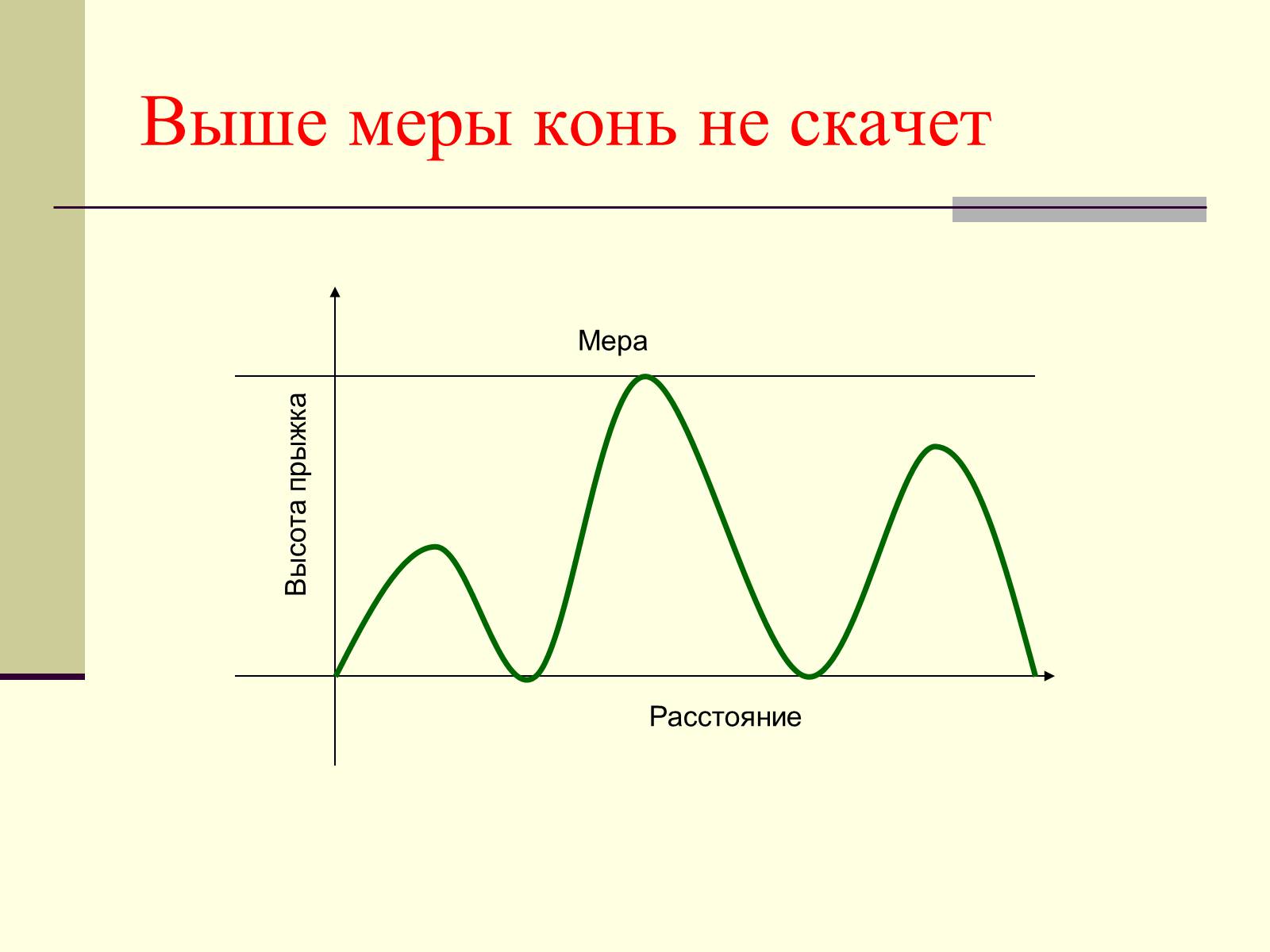 Выше меры конь не скачет

Мера

Высота прыжка

Расстояние